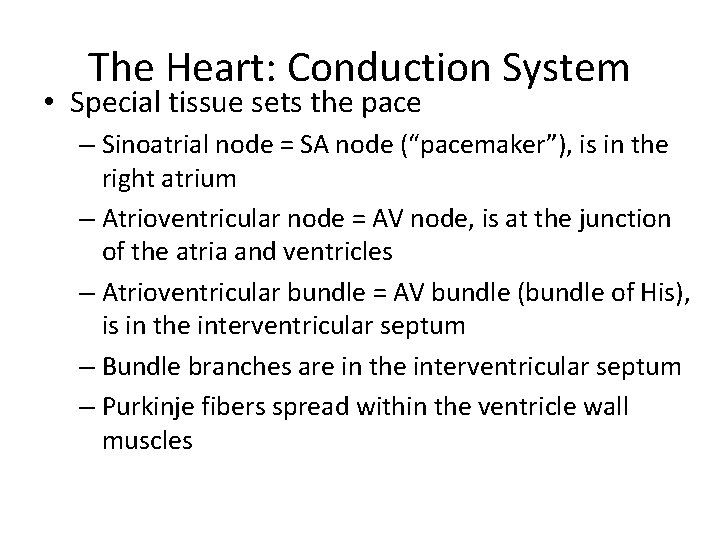 The Heart: Conduction System

• Special tissue sets the pace
– Sinoatrial node = SA node (“pacemaker”), is in the right atrium
– Atrioventricular node = AV node, is at the junction of the atria and ventricles
– Atrioventricular bundle = AV bundle (bundle of His), is in the interventricular septum
– Bundle branches are in the interventricular septum
– Purkinje fibers spread within the ventricle wall muscles